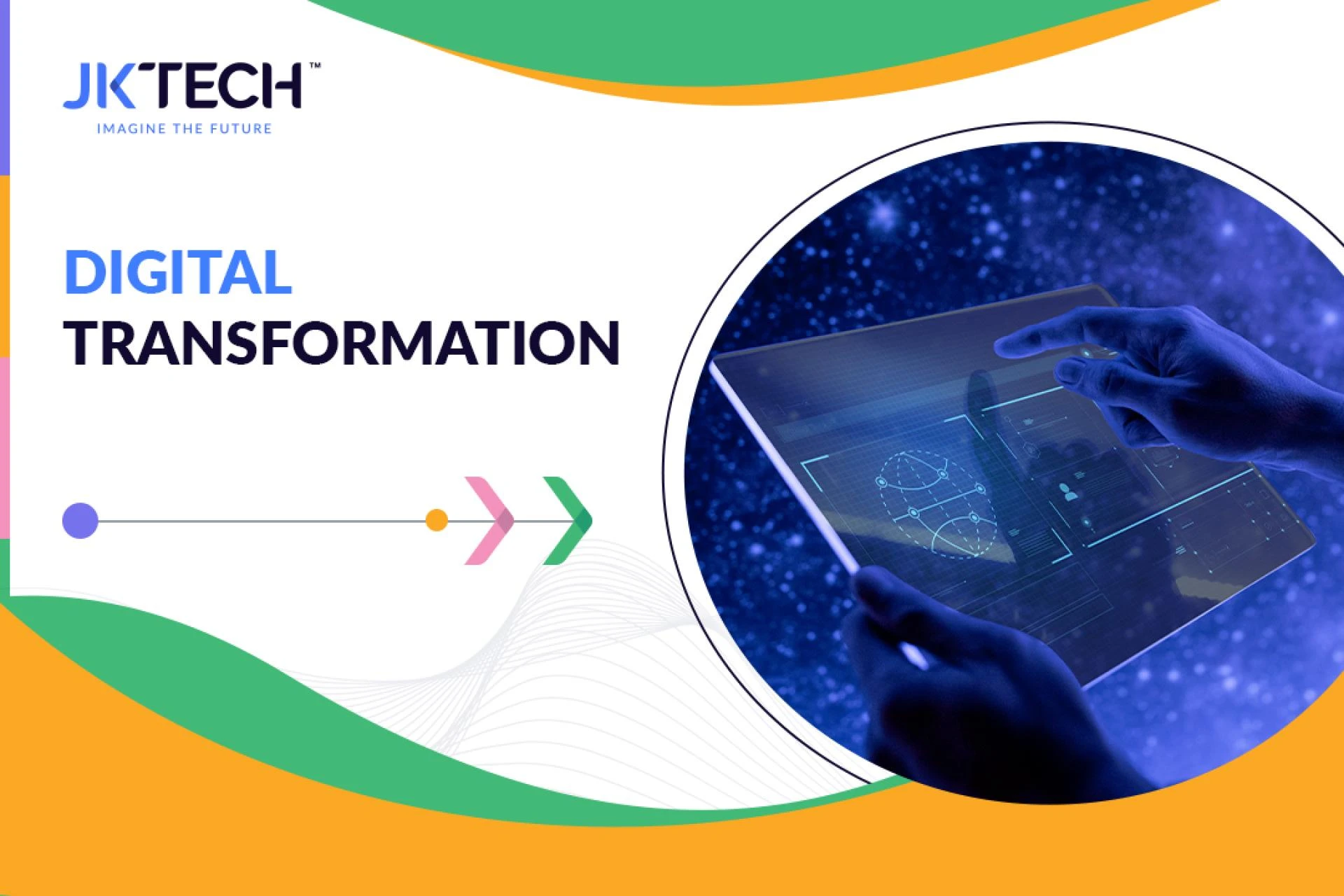 JKTECH™
IMAGINE THE FUTURE

DIGITAL
TRANSFORMATION